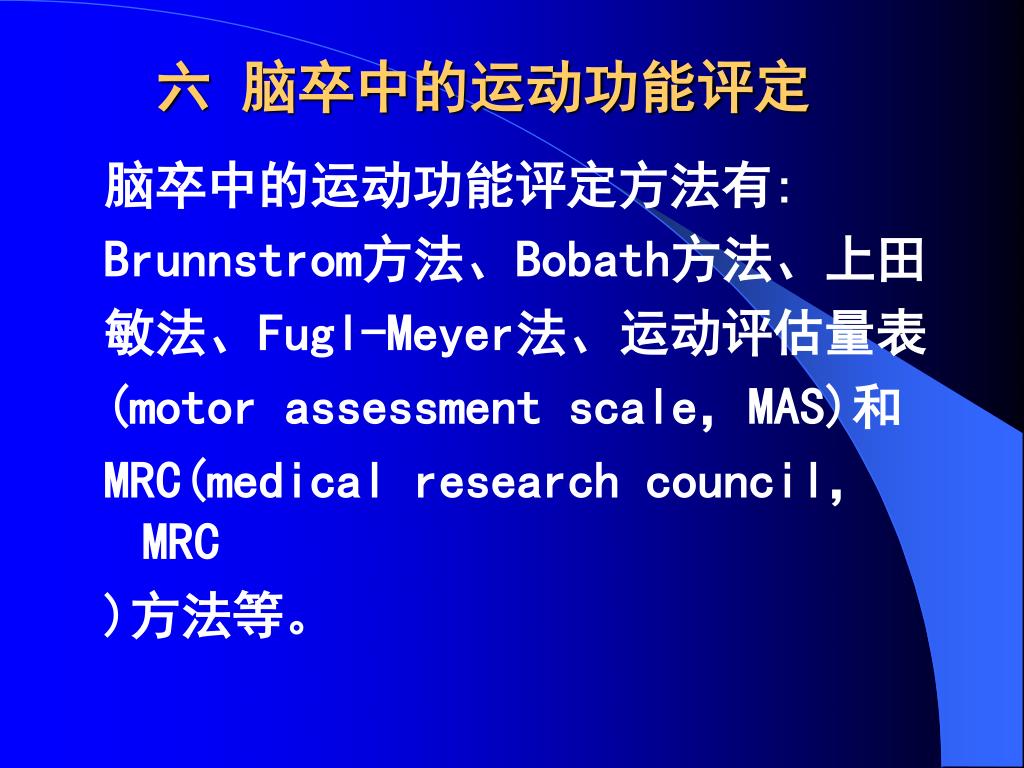 六 脑卒中的运动功能评定

脑卒中的运动功能评定方法有:
Brunnstrom方法、Bobath方法、上田敏法、Fugl-Meyer法、运动评估量表(motor assessment scale, MAS)和MRC(medical research council, MRC
)方法等。